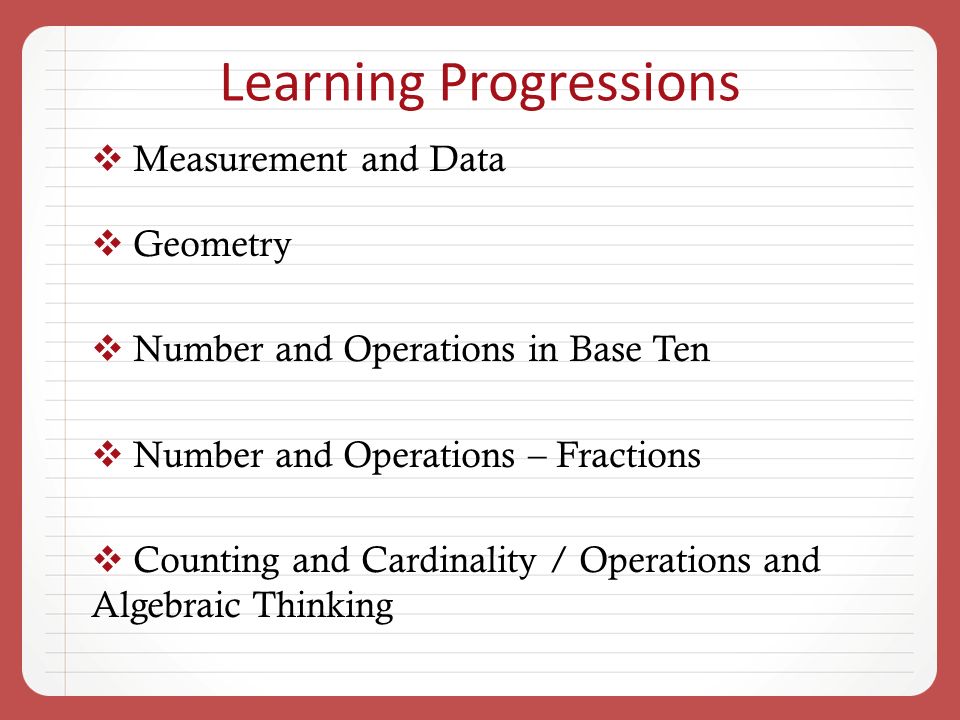 Learning Progressions

❖ Measurement and Data

❖ Geometry

❖ Number and Operations in Base Ten

❖ Number and Operations – Fractions

❖ Counting and Cardinality / Operations and Algebraic Thinking